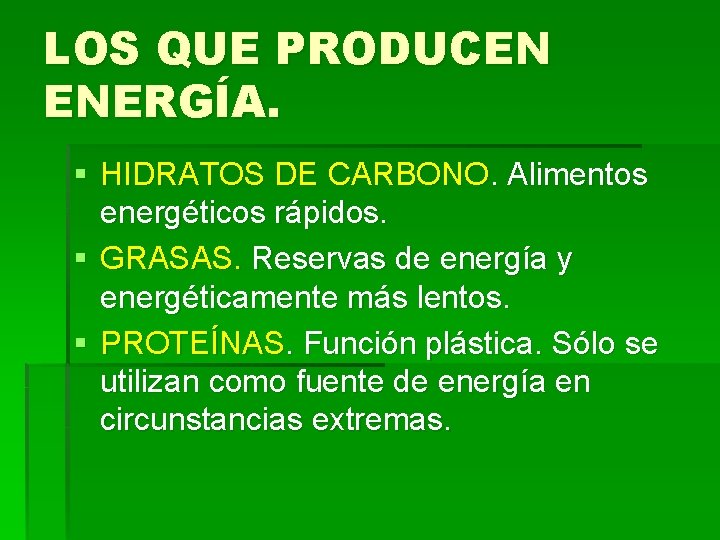 LOS QUE PRODUCEN ENERGÍA.

▪ HIDRATOS DE CARBONO. Alimentos energéticos rápidos.
▪ GRASAS. Reservas de energía y energéticamente más lentos.
▪ PROTEÍNAS. Función plástica. Sólo se utilizan como fuente de energía en circunstancias extremas.